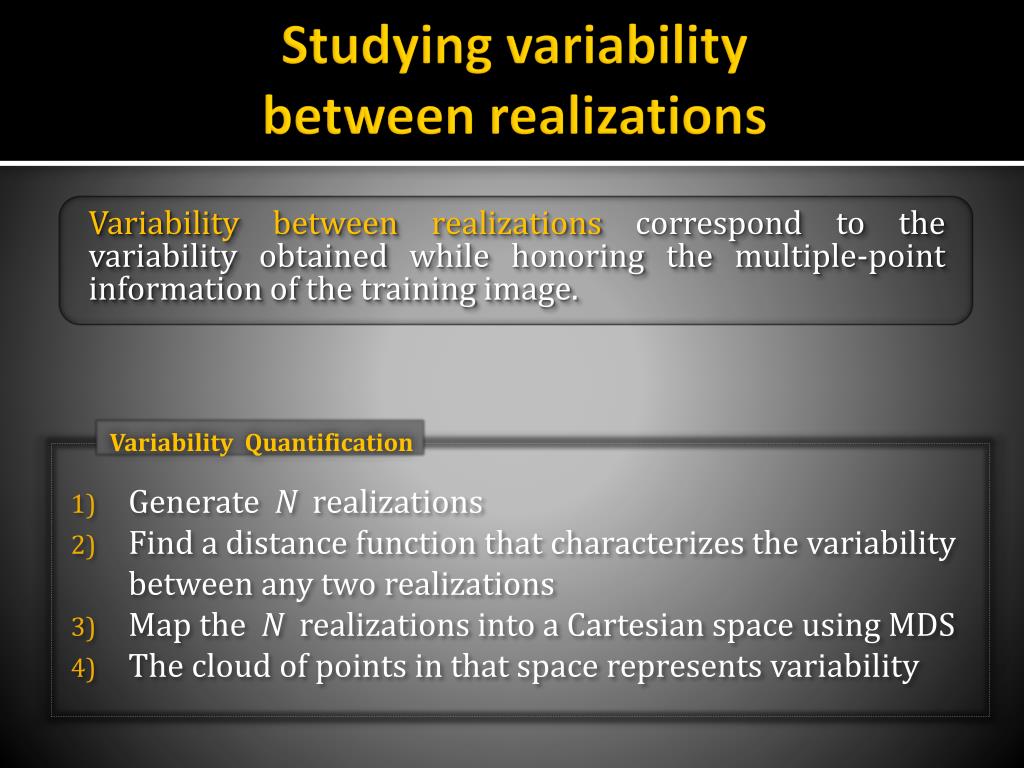 Studying variability between realizations

Variability between realizations correspond to the variability obtained while honoring the multiple-point information of the training image.

Variability Quantification

1) Generate $N$ realizations
2) Find a distance function that characterizes the variability between any two realizations
3) Map the $N$ realizations into a Cartesian space using MDS
4) The cloud of points in that space represents variability